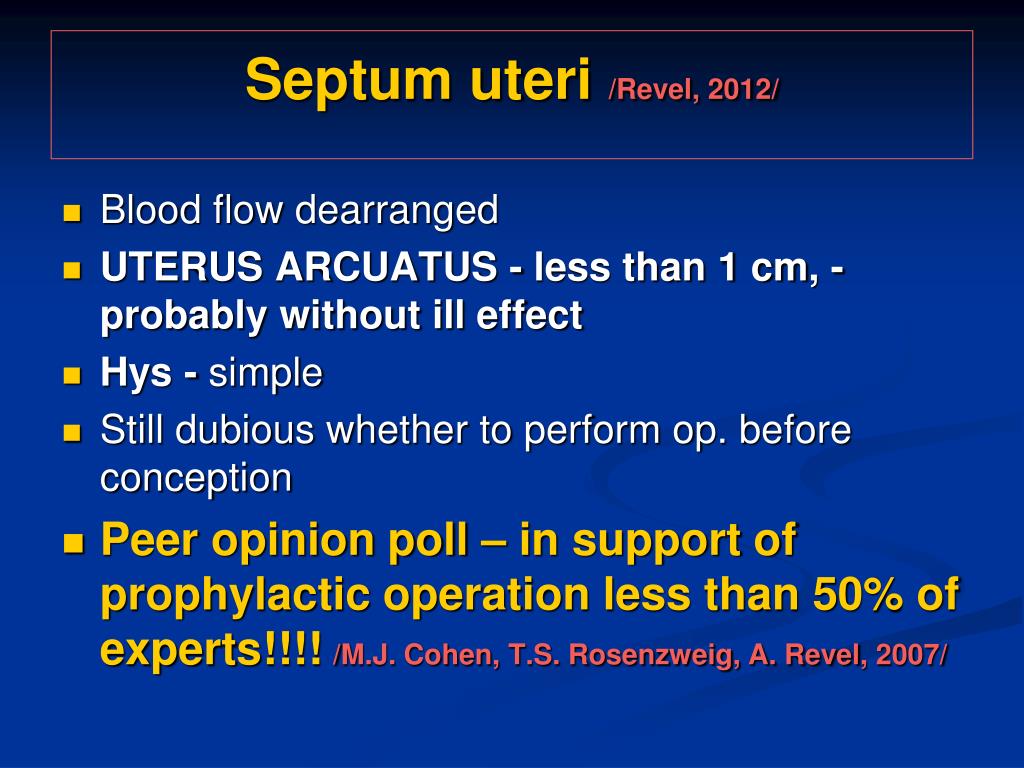 Septum uteri /Revel, 2012/

- Blood flow dearranged
- UTERUS ARCUATUS - less than 1 cm, - probably without ill effect
- Hys - simple
- Still dubious whether to perform op. before conception
- Peer opinion poll – in support of prophylactic operation less than 50% of experts!!!! /M.J. Cohen, T.S. Rosenzweig, A. Revel, 2007/